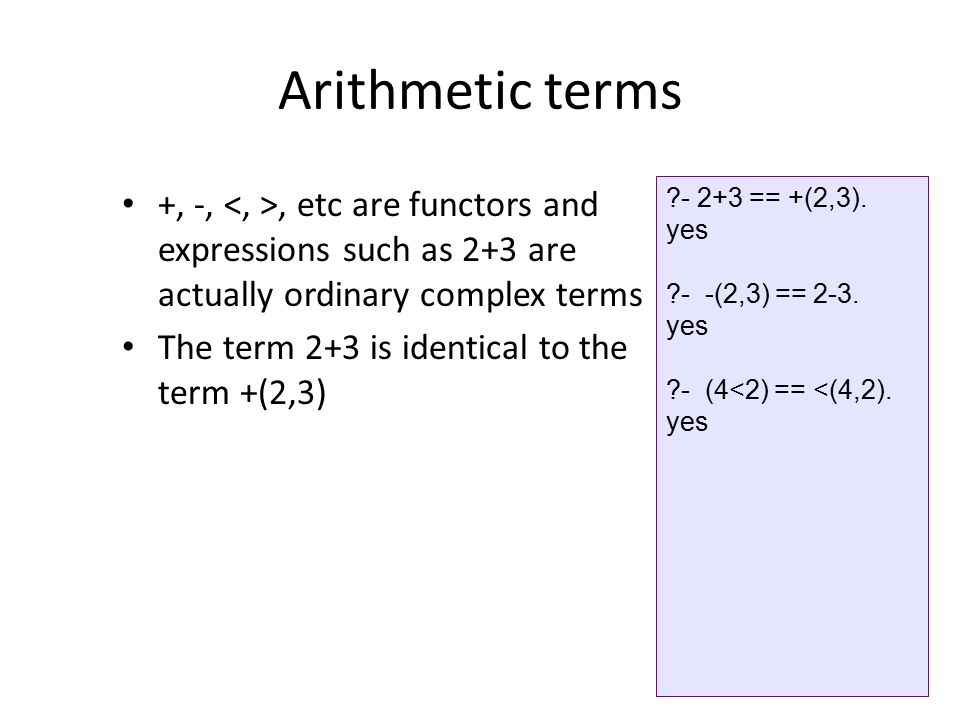 Arithmetic terms

• +, -, <, >, etc are functors and expressions such as 2+3 are actually ordinary complex terms
• The term 2+3 is identical to the term +(2,3)

?- 2+3 == +(2,3).
yes

?- -(2,3) == 2-3.
yes

?- (4<2) == <(4,2).
yes